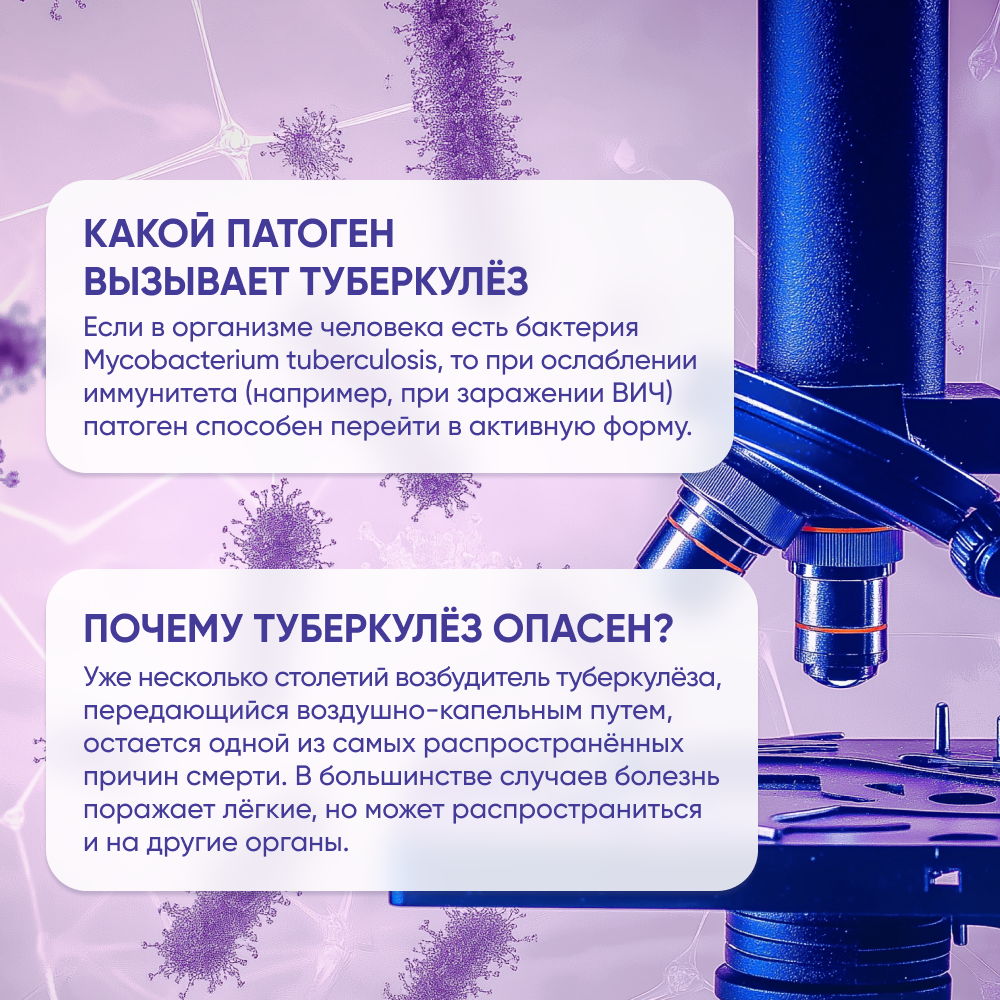 КАКОЙ ПАТОГЕН ВЫЗЫВАЕТ ТУБЕРКУЛЁЗ

Если в организме человека есть бактерия Mycobacterium tuberculosis, то при ослаблении иммунитета (например, при заражении ВИЧ) патоген способен перейти в активную форму.

ПОЧЕМУ ТУБЕРКУЛЁЗ ОПАСЕН?

Уже несколько столетий возбудитель туберкулёза, передающийся воздушно-капельным путем, остается одной из самых распространённых причин смерти. В большинстве случаев болезнь поражает лёгкие, но может распространиться и на другие органы.